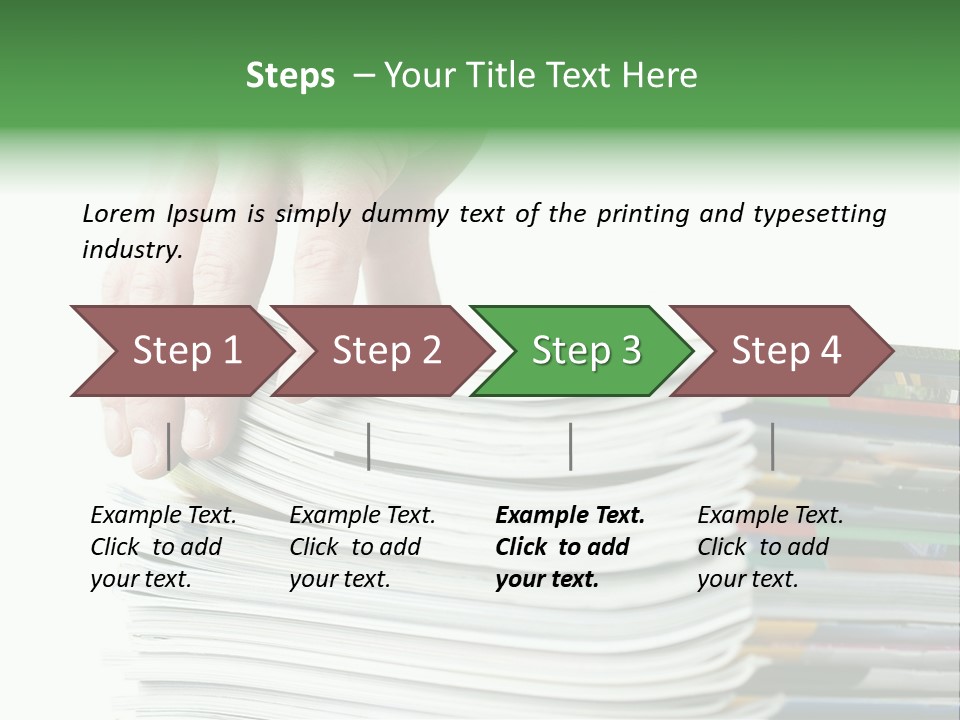 Steps – Your Title Text Here

Lorem Ipsum is simply dummy text of the printing and typesetting industry.

Step 1

Step 2

Step 3

Step 4

Example Text. Click to add your text.

Example Text. Click to add your text.

Example Text. Click to add your text.

Example Text. Click to add your text.